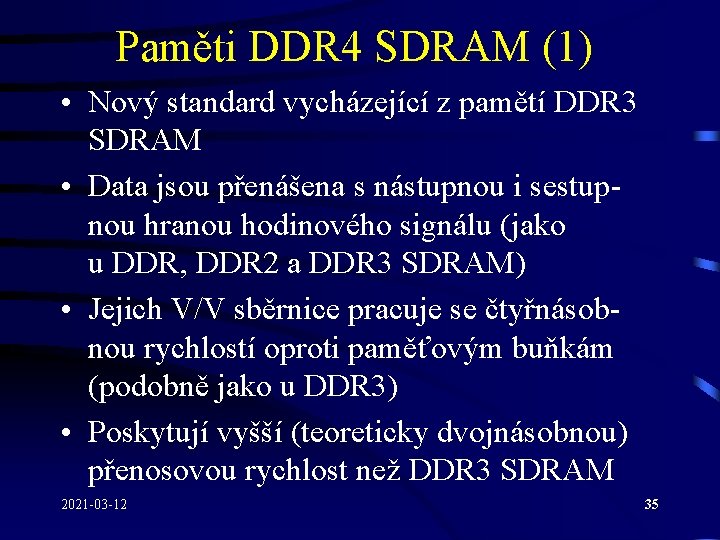 Paměti DDR4 SDRAM (1)

• Nový standard vycházející z pamětí DDR3 SDRAM

• Data jsou přenášena s nástupnou i sestupnou hranou hodinového signálu (jako u DDR, DDR2 a DDR3 SDRAM)

• Jejich V/V sběrnice pracuje se čtyřnásobnou rychlostí oproti paměťovým buňkám (podobně jako u DDR3)

• Poskytují vyšší (teoreticky dvojnásobnou) přenosovou rychlost než DDR3 SDRAM

2021-03-12

35